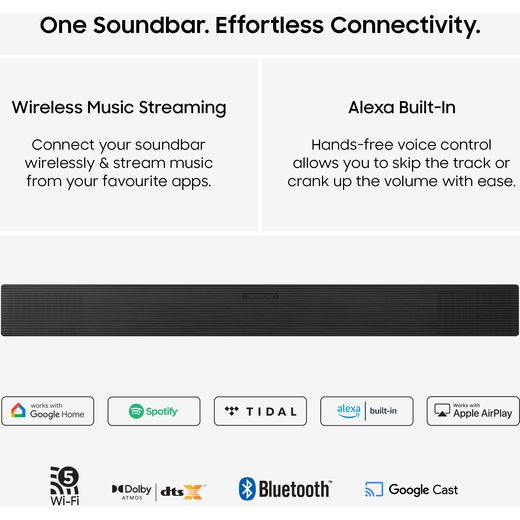 One Soundbar. Effortless Connectivity.

Wireless Music Streaming

Connect your soundbar wirelessly & stream music from your favourite apps.

Alexa Built-In

Hands-free voice control allows you to skip the track or crank up the volume with ease.

works with Google Home

Spotify

TIDAL

alexa built-in

Works with Apple AirPlay

5 Wi-Fi

Dolby ATMOS dts X

Bluetooth

Google Cast